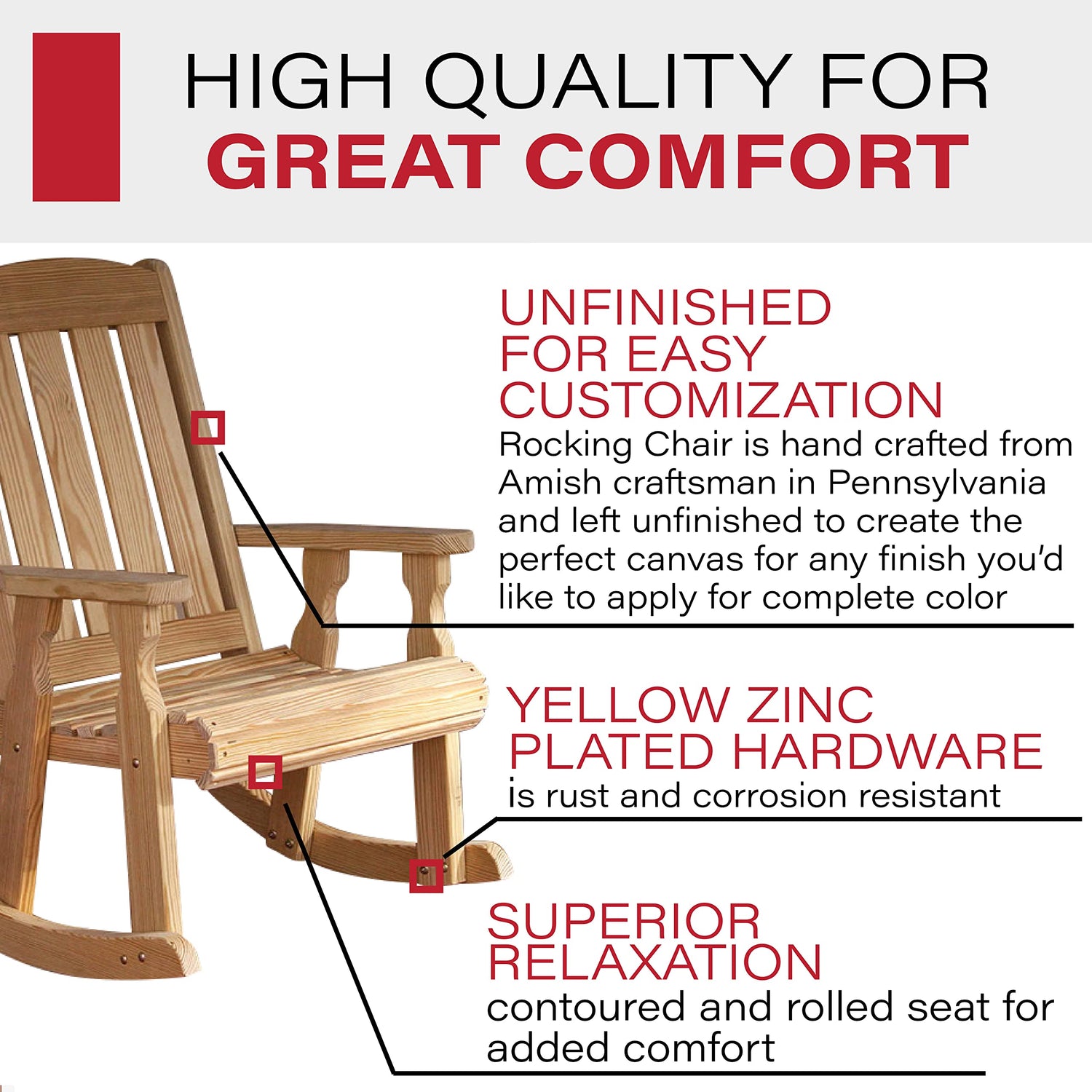 HIGH QUALITY FOR
GREAT COMFORT

UNFINISHED FOR EASY CUSTOMIZATION
Rocking Chair is hand crafted from Amish craftsman in Pennsylvania and left unfinished to create the perfect canvas for any finish you'd like to apply for complete color

YELLOW ZINC PLATED HARDWARE
is rust and corrosion resistant

SUPERIOR RELAXATION
contoured and rolled seat for added comfort